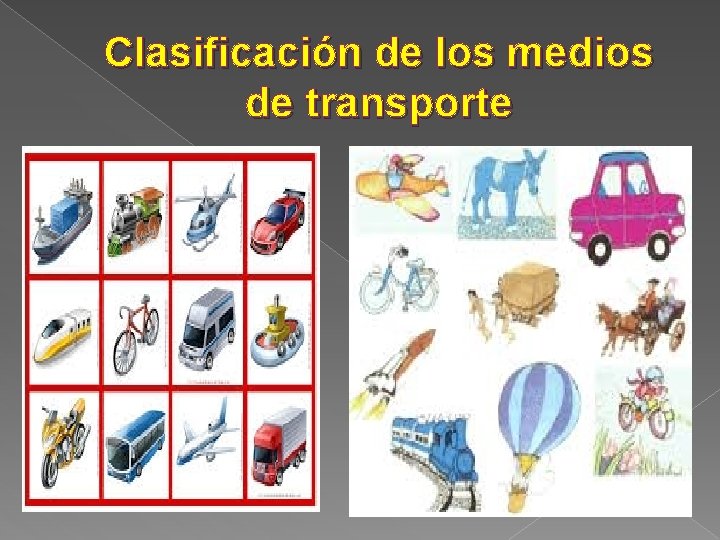 Clasificación de los medios de transporte